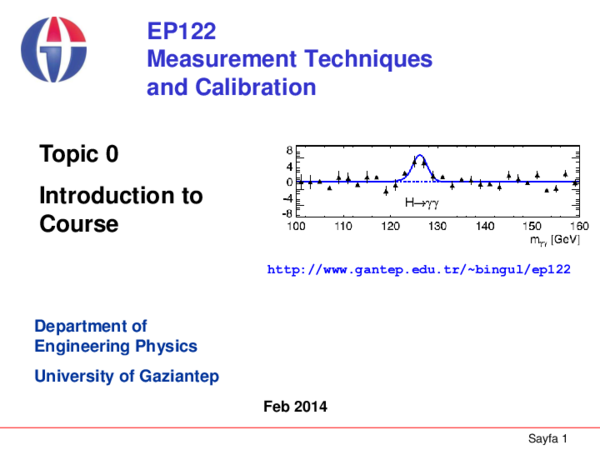 EP122
Measurement Techniques and Calibration

Topic 0

Introduction to Course

8
4
0
-4
-8
$H \to \gamma\gamma$
100 110 120 130 140 150 160
$m_{\gamma\gamma}$ [GeV]

http://www.gantep.edu.tr/~bingul/ep122

Department of Engineering Physics

University of Gaziantep

Feb 2014

Sayfa 1